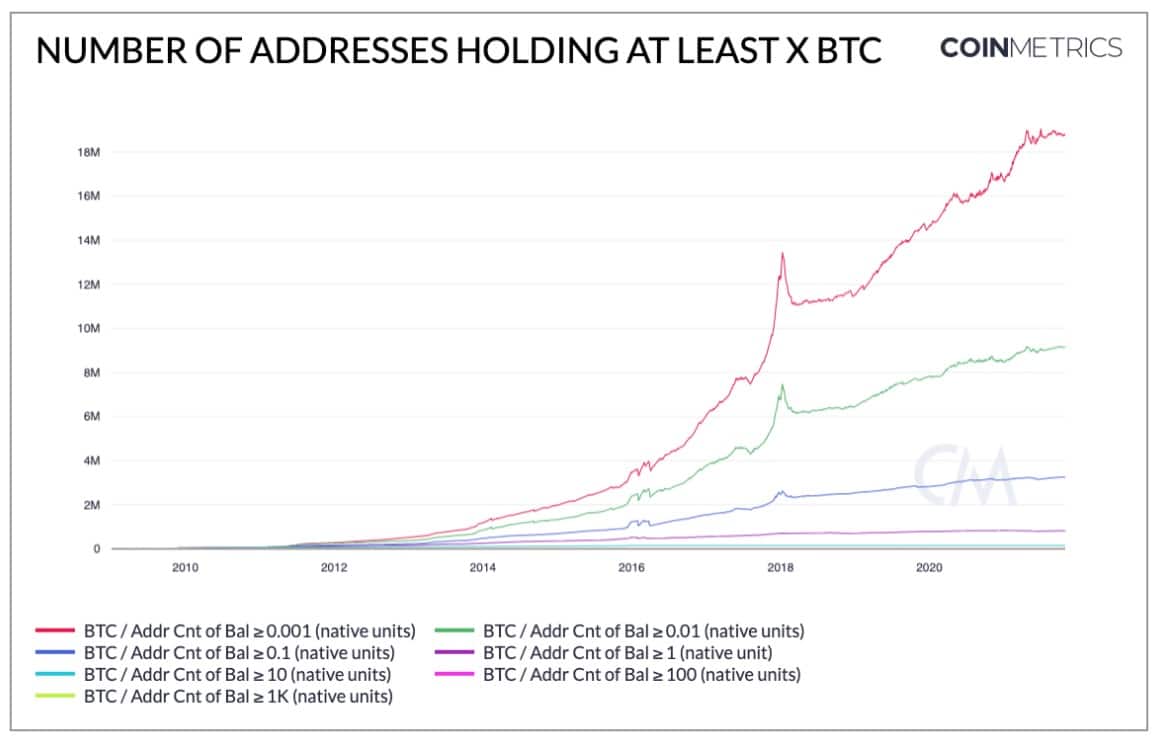 NUMBER OF ADDRESSES HOLDING AT LEAST X BTC

COINMETRICS

18M
16M
14M
12M
10M
8M
6M
4M
2M
0

2010 2012 2014 2016 2018 2020

CM

BTC / Addr Cnt of Bal ≥ 0.001 (native units)
BTC / Addr Cnt of Bal ≥ 0.01 (native units)
BTC / Addr Cnt of Bal ≥ 0.1 (native units)
BTC / Addr Cnt of Bal ≥ 1 (native unit)
BTC / Addr Cnt of Bal ≥ 10 (native units)
BTC / Addr Cnt of Bal ≥ 100 (native units)
BTC / Addr Cnt of Bal ≥ 1K (native units)